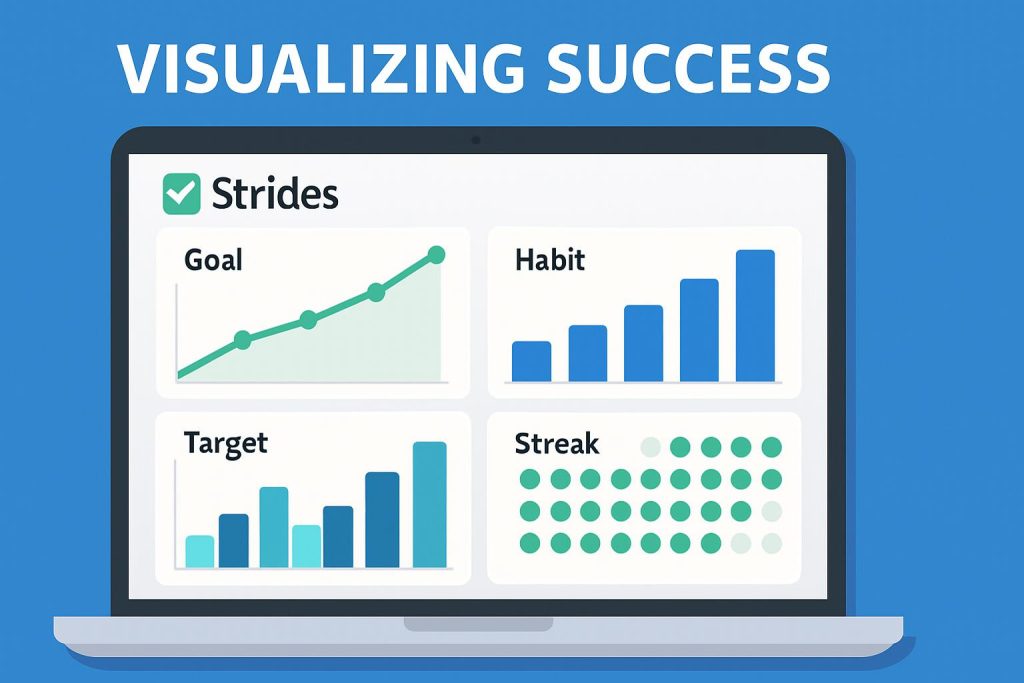 VISUALIZING SUCCESS

Strides

Goal

Habit

Target

Streak